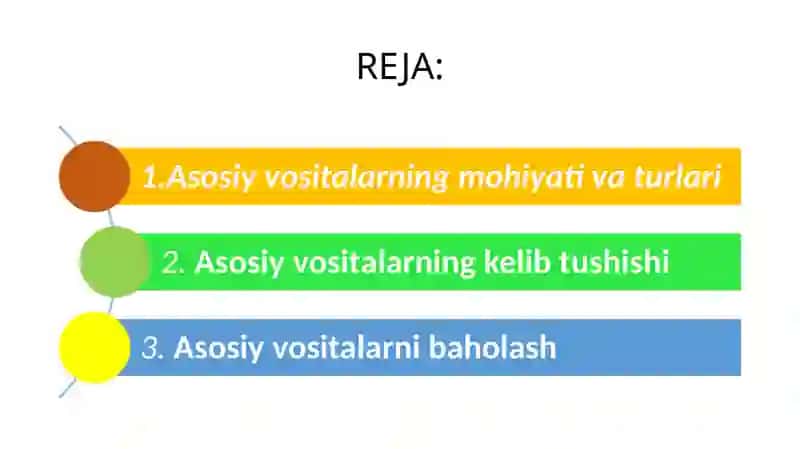 REJA:

1.Asosiy vositalarning mohiyati va turlari

2. Asosiy vositalarning kelib tushishi

3. Asosiy vositalarni baholash